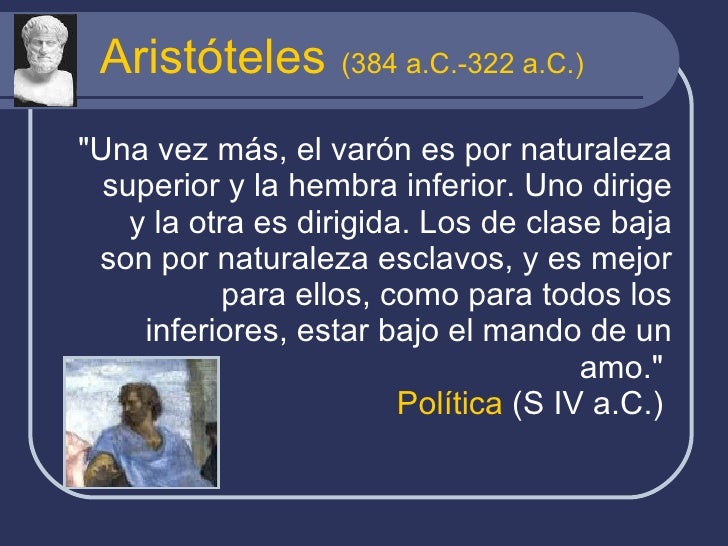 Aristóteles (384 a.C.-322 a.C.)

"Una vez más, el varón es por naturaleza superior y la hembra inferior. Uno dirige y la otra es dirigida. Los de clase baja son por naturaleza esclavos, y es mejor para ellos, como para todos los inferiores, estar bajo el mando de un amo."

Política (S IV a.C.)